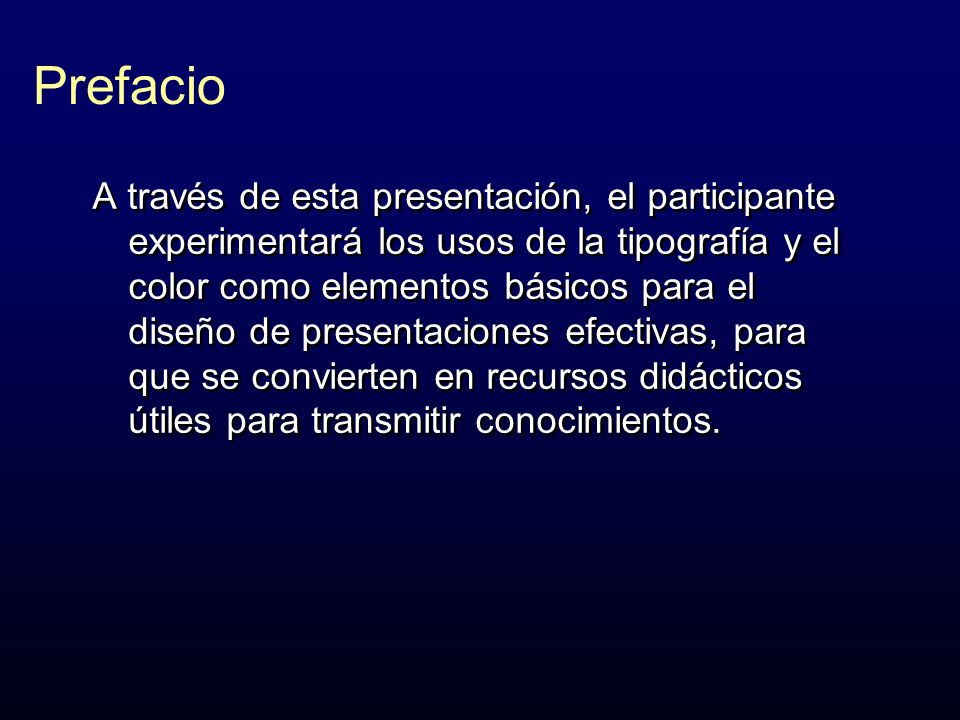 Prefacio

A través de esta presentación, el participante experimentará los usos de la tipografía y el color como elementos básicos para el diseño de presentaciones efectivas, para que se convierten en recursos didácticos útiles para transmitir conocimientos.